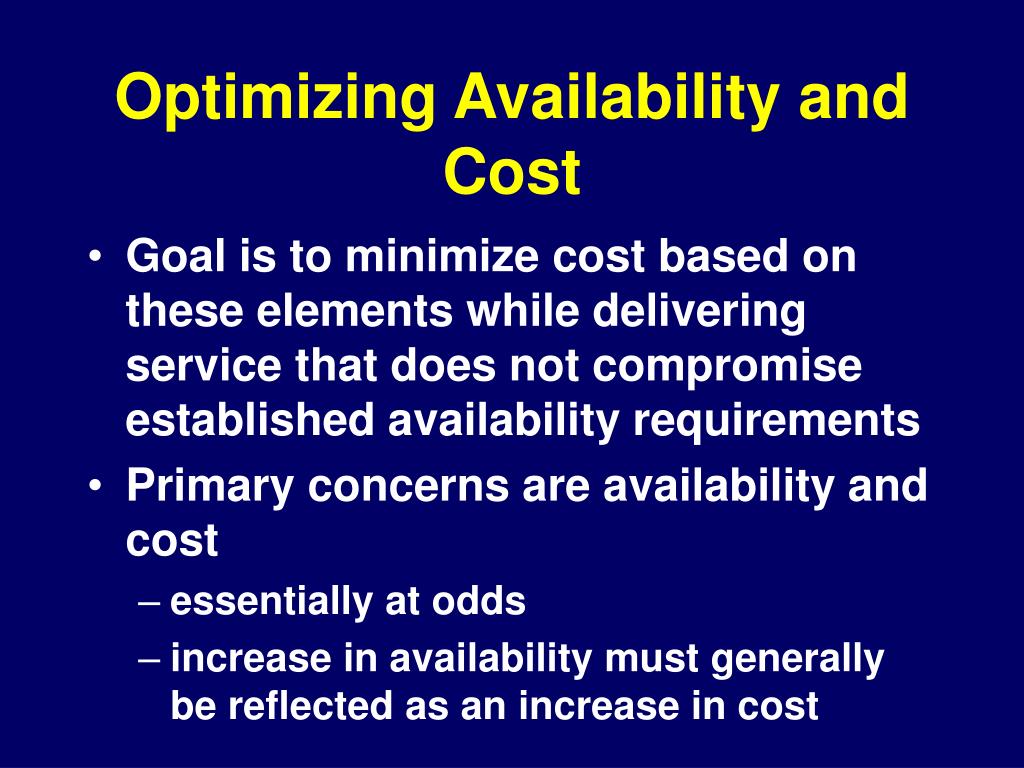 Optimizing Availability and Cost

• Goal is to minimize cost based on these elements while delivering service that does not compromise established availability requirements
• Primary concerns are availability and cost
– essentially at odds
– increase in availability must generally be reflected as an increase in cost